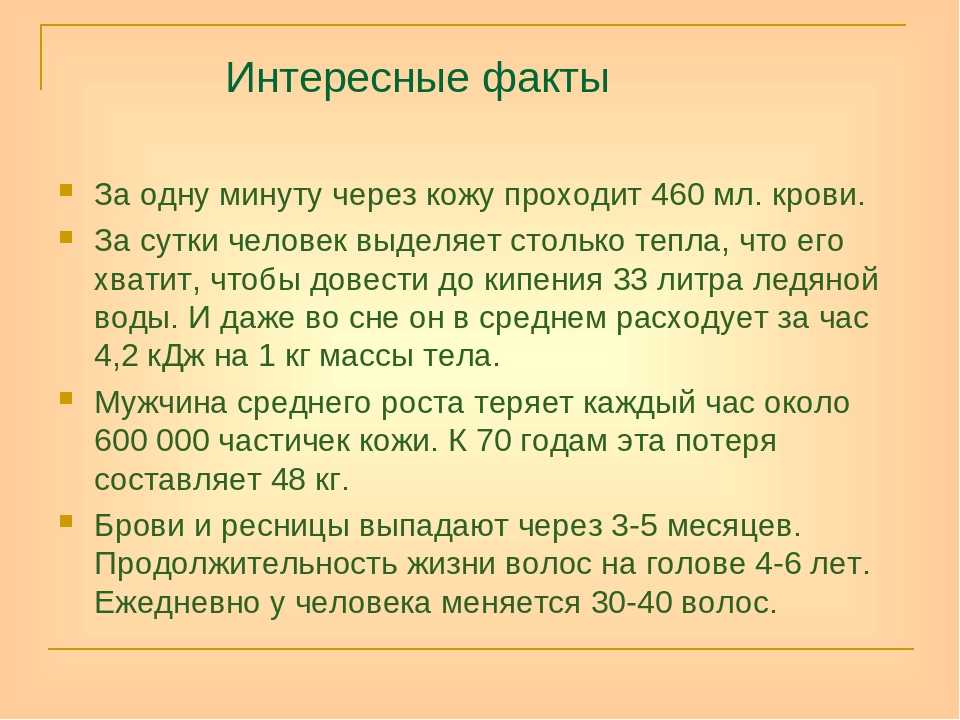 Интересные факты

За одну минуту через кожу проходит 460 мл. крови.

За сутки человек выделяет столько тепла, что его хватит, чтобы довести до кипения 33 литра ледяной воды. И даже во сне он в среднем расходует за час 4,2 кДж на 1 кг массы тела.

Мужчина среднего роста теряет каждый час около 600 000 частичек кожи. К 70 годам эта потеря составляет 48 кг.

Брови и ресницы выпадают через 3-5 месяцев. Продолжительность жизни волос на голове 4-6 лет. Ежедневно у человека меняется 30-40 волос.